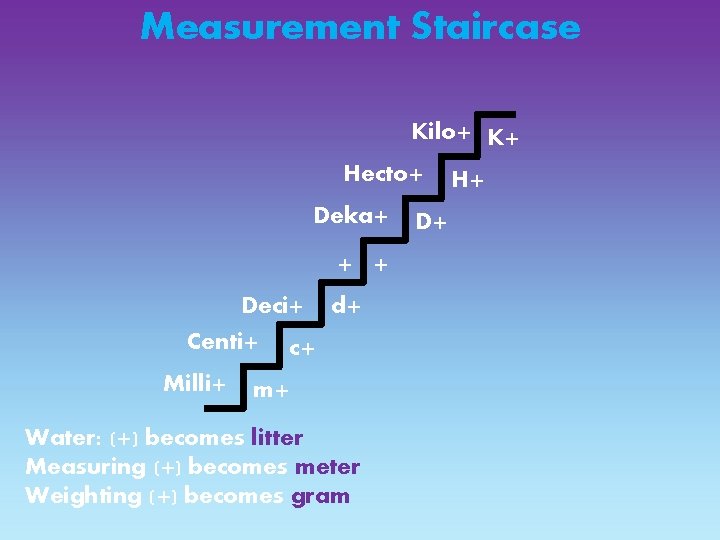 Measurement Staircase

Kilo+ K+
Hecto+ H+
Deka+ D+
+ +
Deci+ d+
Centi+ c+
Milli+ m+

Water: (+) becomes litter
Measuring (+) becomes meter
Weighting (+) becomes gram